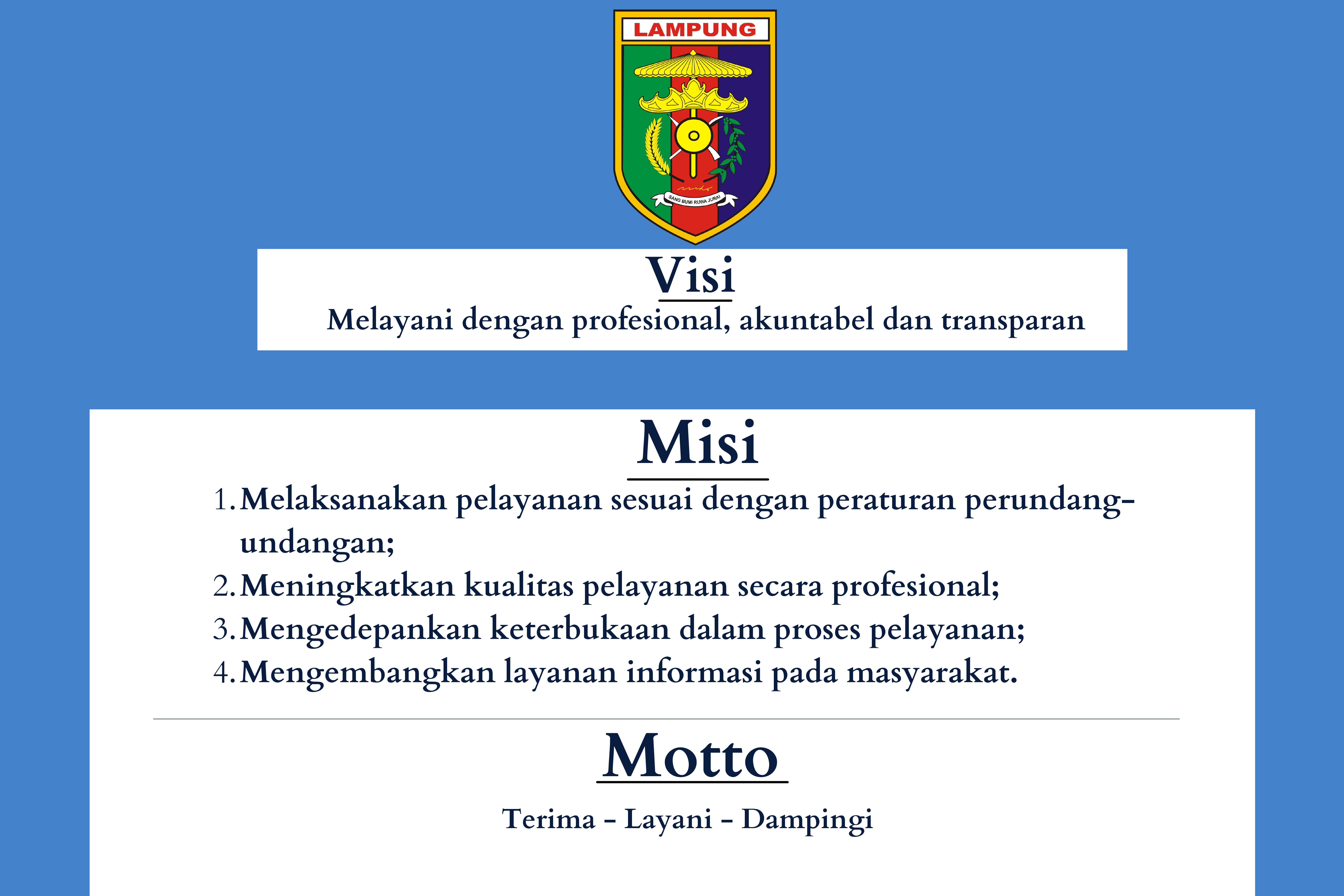 LAMPUNG

SANG BUMI RUWA JURAI

Visi

Melayani dengan profesional, akuntabel dan transparan

Misi

1. Melaksanakan pelayanan sesuai dengan peraturan perundang-undangan;
2. Meningkatkan kualitas pelayanan secara profesional;
3. Mengedepankan keterbukaan dalam proses pelayanan;
4. Mengembangkan layanan informasi pada masyarakat.

Motto

Terima - Layani - Dampingi